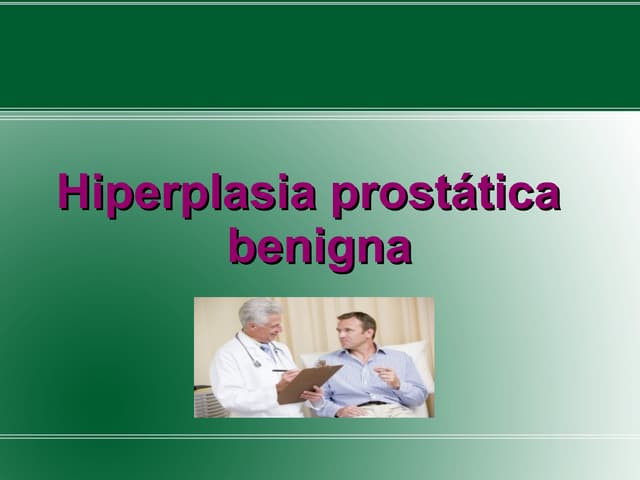 Hiperplasia prostática benigna